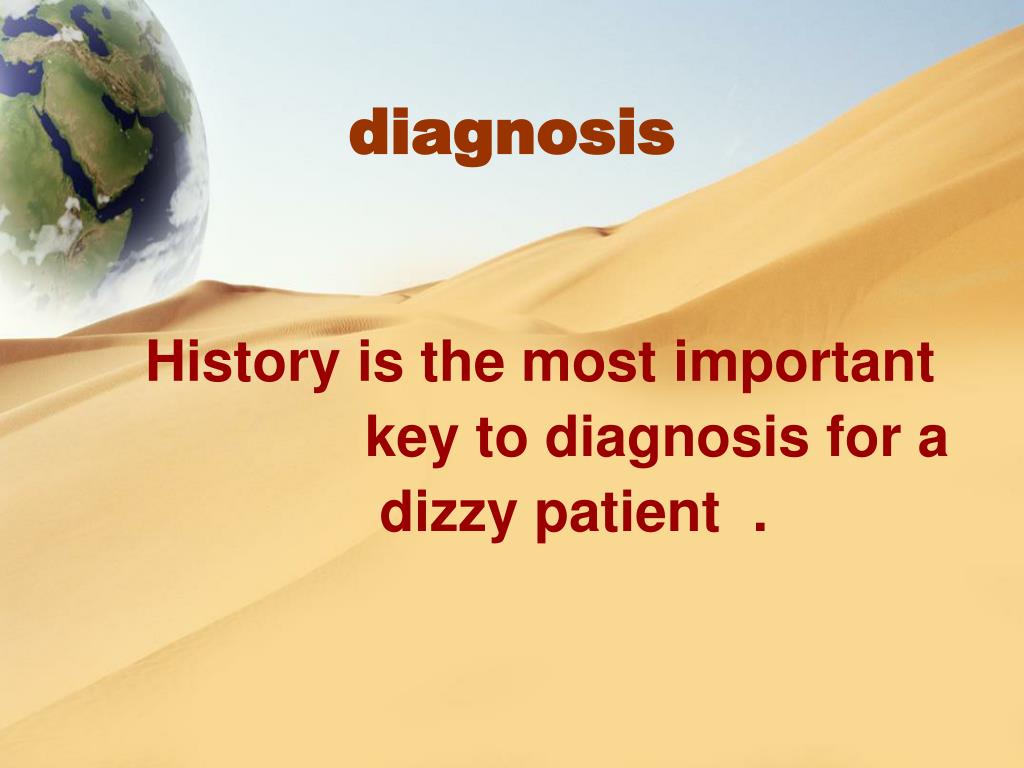 diagnosis

History is the most important key to diagnosis for a dizzy patient  .